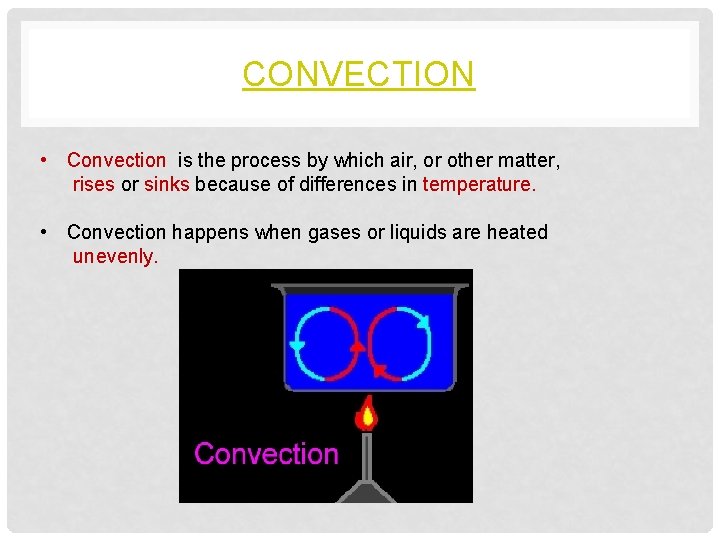 CONVECTION

• Convection is the process by which air, or other matter, rises or sinks because of differences in temperature.

• Convection happens when gases or liquids are heated unevenly.

Convection